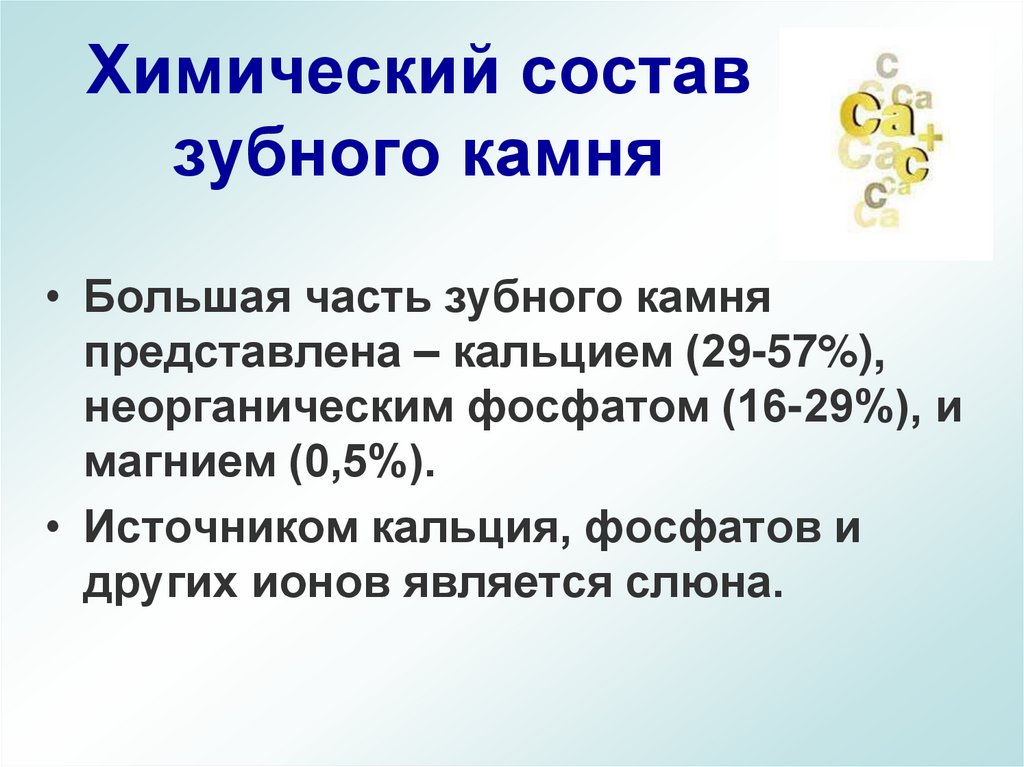 Химический состав зубного камня

C
Ca
Ca
+
Ca
C
C
Ca
Ca

• Большая часть зубного камня представлена – кальцием (29-57%), неорганическим фосфатом (16-29%), и магнием (0,5%).

• Источником кальция, фосфатов и других ионов является слюна.